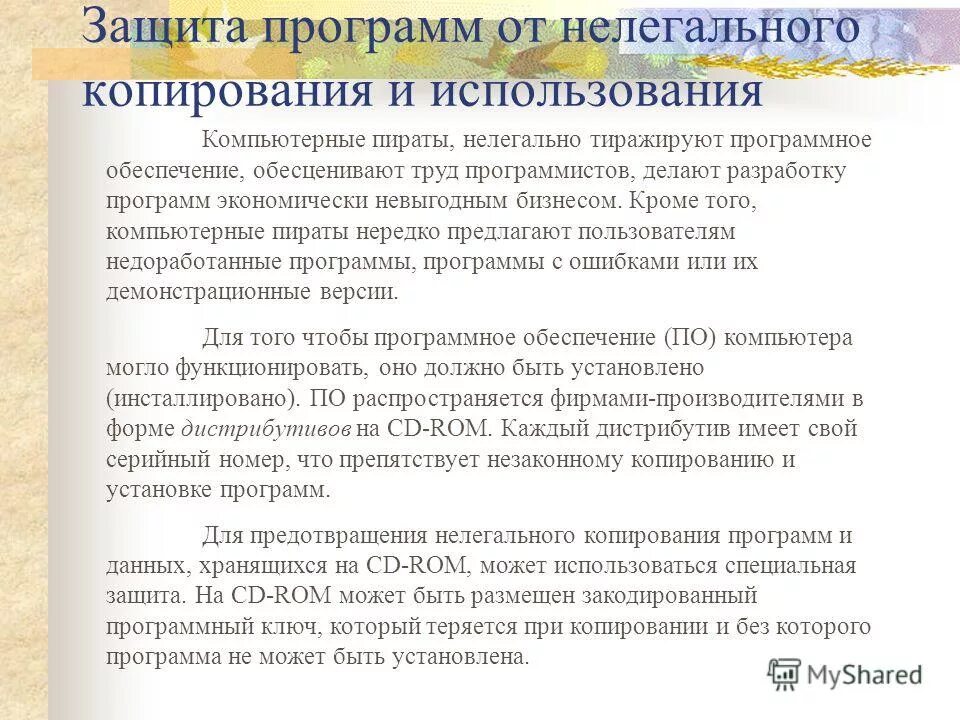 Защита программ от нелегального копирования и использования

Компьютерные пираты, нелегально тиражируют программное обеспечение, обесценивают труд программистов, делают разработку программ экономически невыгодным бизнесом. Кроме того, компьютерные пираты нередко предлагают пользователям недоработанные программы, программы с ошибками или их демонстрационные версии.

Для того чтобы программное обеспечение (ПО) компьютера могло функционировать, оно должно быть установлено (инсталлировано). ПО распространяется фирмами-производителями в форме дистрибутивов на CD-ROM. Каждый дистрибутив имеет свой серийный номер, что препятствует незаконному копированию и установке программ.

Для предотвращения нелегального копирования программ и данных, хранящихся на CD-ROM, может использоваться специальная защита. На CD-ROM может быть размещен закодированный программный ключ, который теряется при копировании и без которого программа не может быть установлена.

MyShared